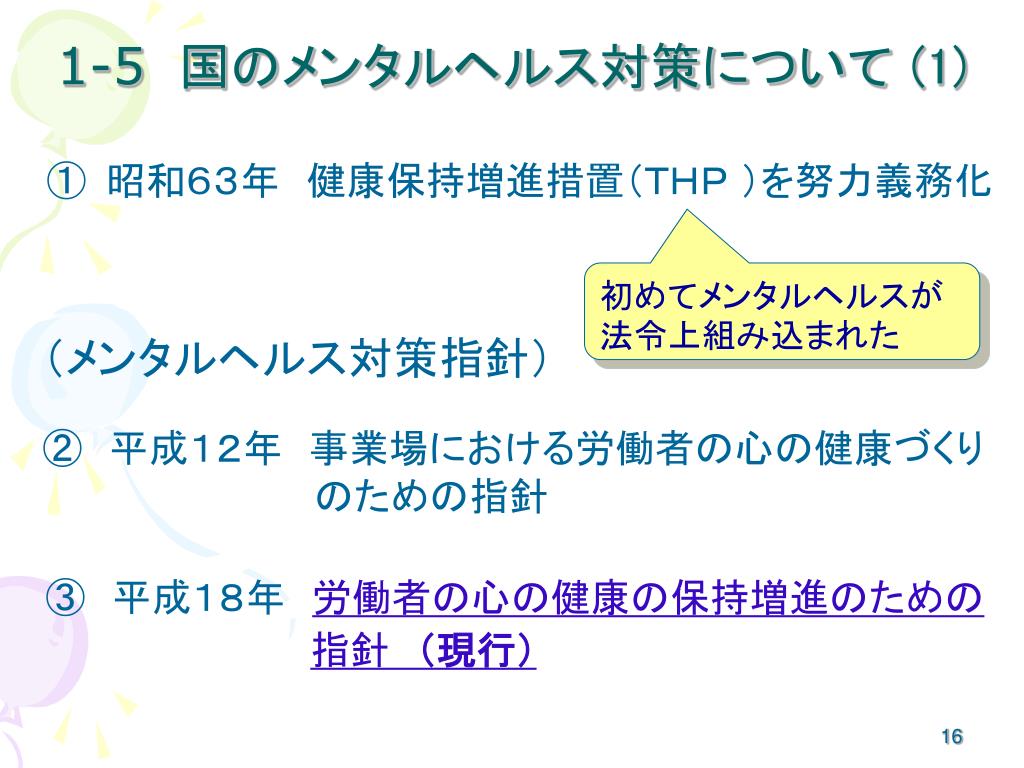 1-5 国のメンタルヘルス対策について (1)

① 昭和63年 健康保持増進措置(THP )を努力義務化

初めてメンタルヘルスが法令上組み込まれた

(メンタルヘルス対策指針)

② 平成12年 事業場における労働者の心の健康づくりのための指針

③ 平成18年 労働者の心の健康の保持増進のための指針 (現行)

16